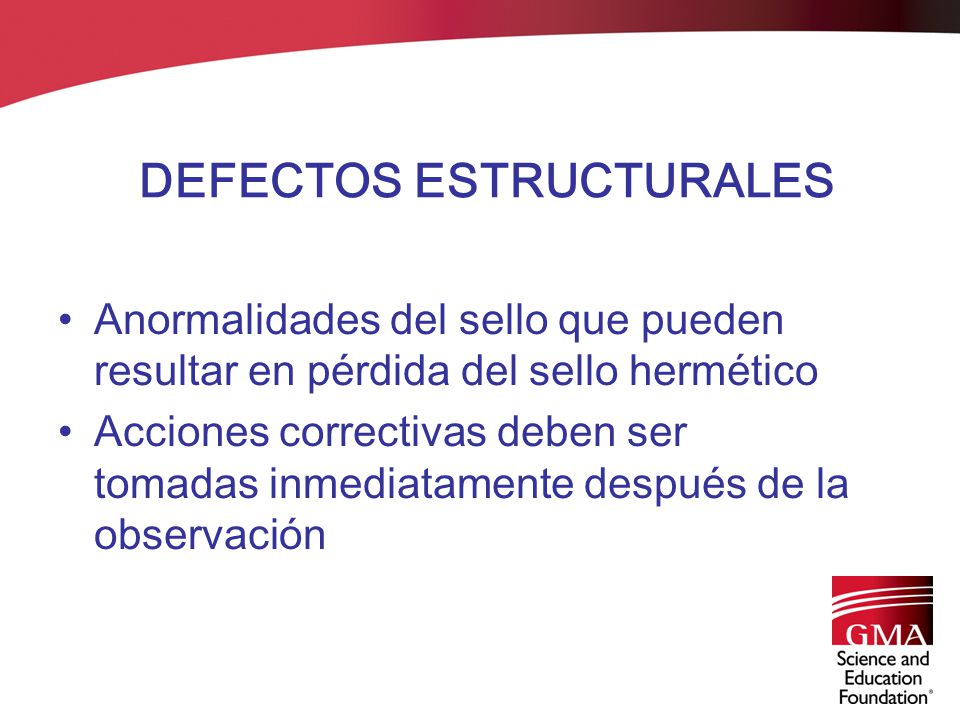 DEFECTOS ESTRUCTURALES

• Anormalidades del sello que pueden resultar en pérdida del sello hermético
• Acciones correctivas deben ser tomadas inmediatamente después de la observación

GMA
Science and Education Foundation®